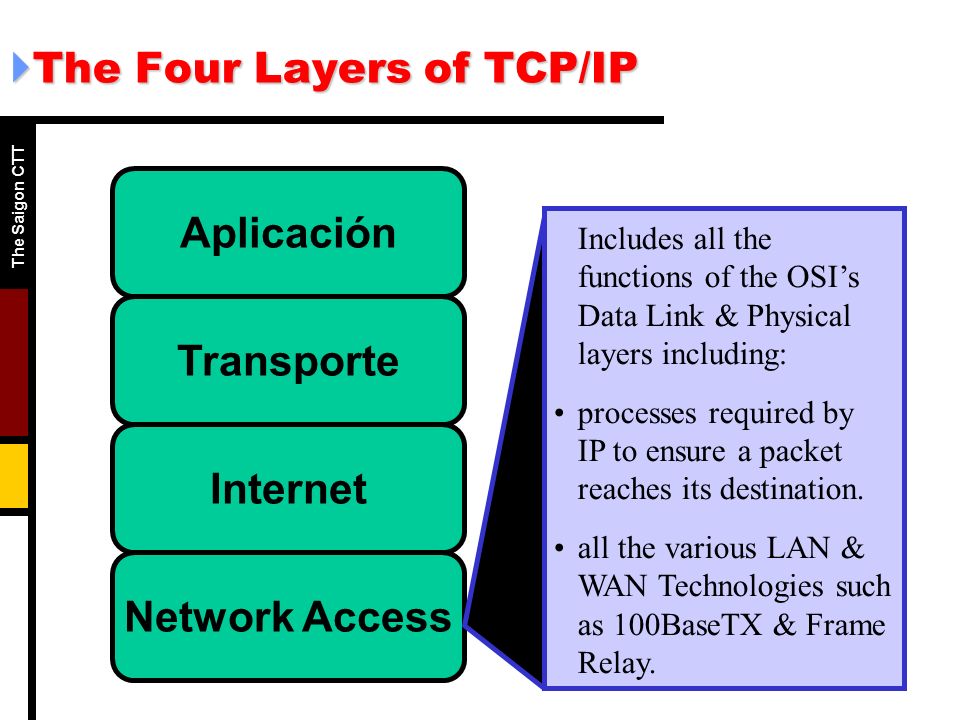 The Four Layers of TCP/IP

The Saigon CTT

Aplicación

Transporte

Internet

Network Access

Includes all the functions of the OSI's Data Link & Physical layers including:

• processes required by IP to ensure a packet reaches its destination.

• all the various LAN & WAN Technologies such as 100BaseTX & Frame Relay.